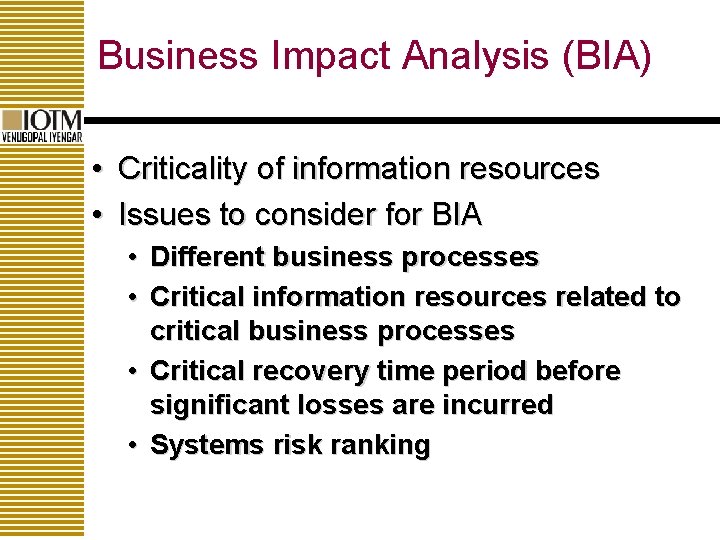 Business Impact Analysis (BIA)

IOTM
VENUGOPAL IYENGAR

• Criticality of information resources
• Issues to consider for BIA
• Different business processes
• Critical information resources related to critical business processes
• Critical recovery time period before significant losses are incurred
• Systems risk ranking